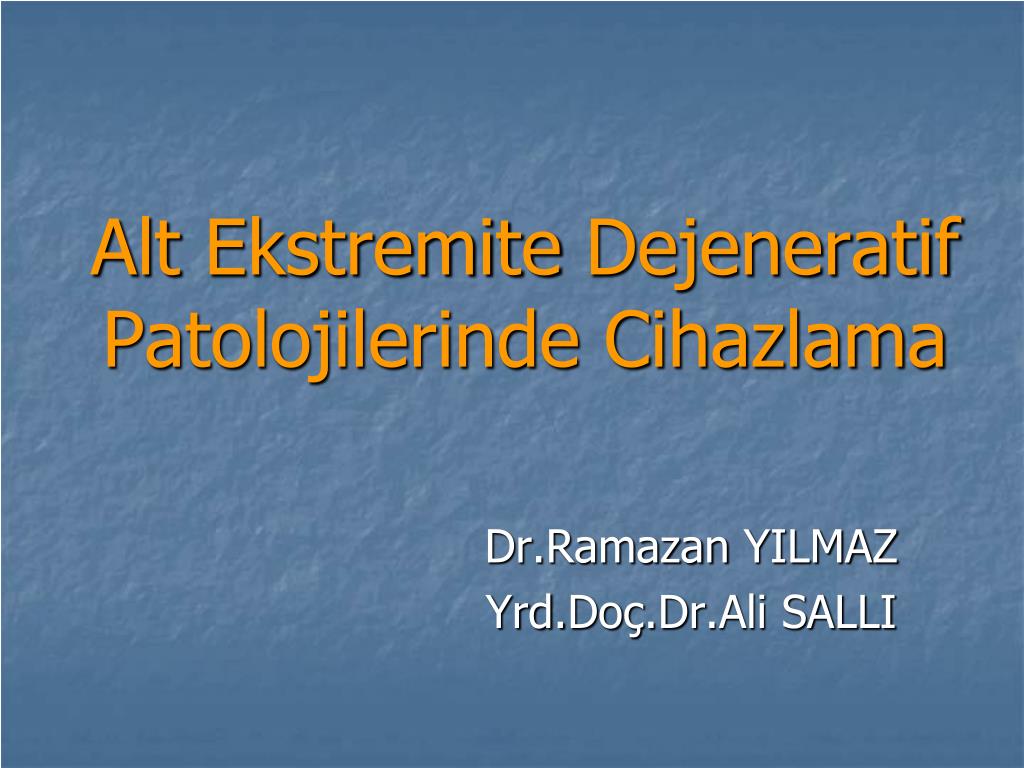 Alt Ekstremite Dejeneratif Patolojilerinde Cihazlama

Dr.Ramazan YILMAZ
Yrd.Doç.Dr.Ali SALLI